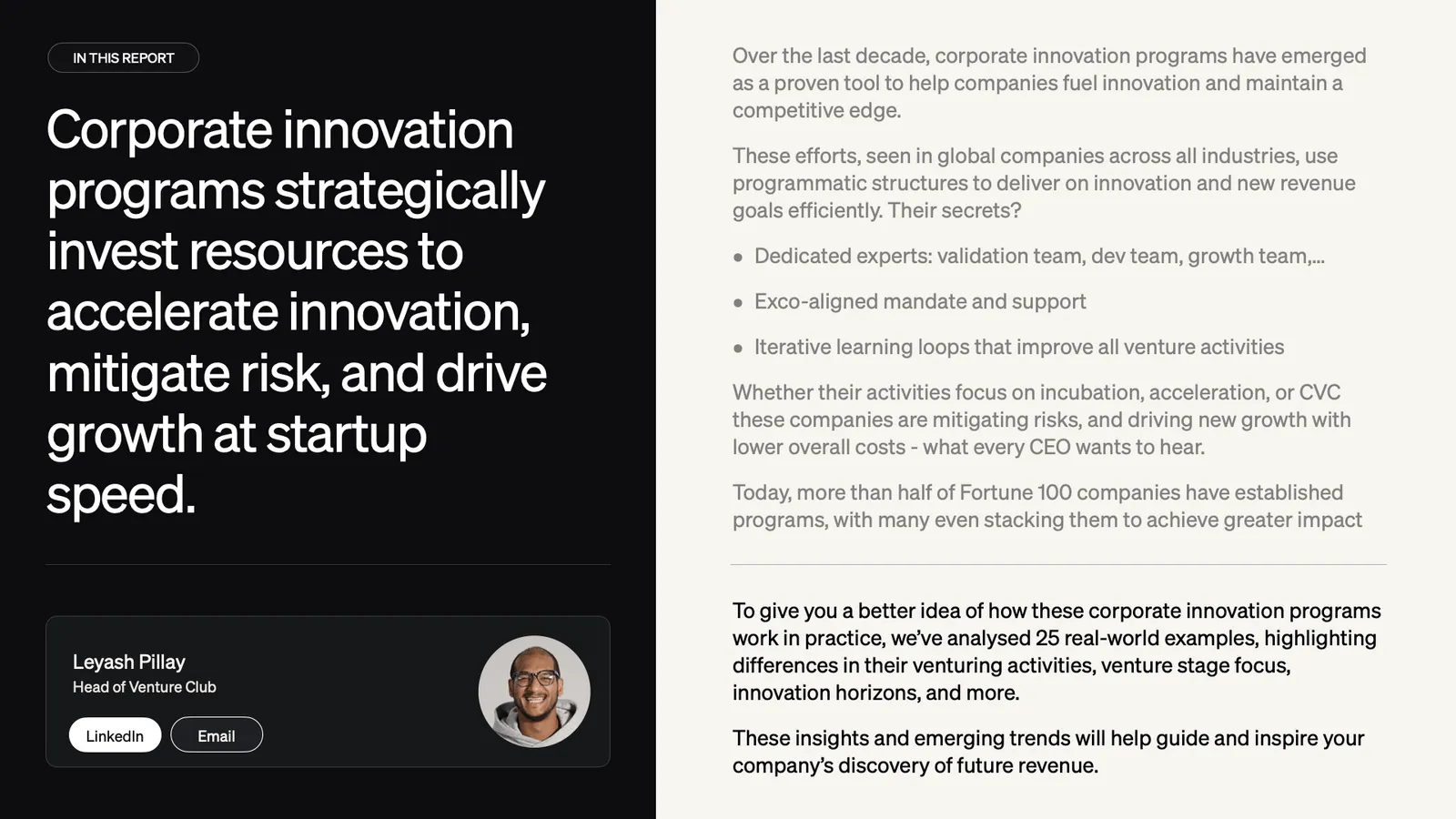 IN THIS REPORT

Corporate innovation programs strategically invest resources to accelerate innovation, mitigate risk, and drive growth at startup speed.

Leyash Pillay
Head of Venture Club

LinkedIn

Email

Over the last decade, corporate innovation programs have emerged as a proven tool to help companies fuel innovation and maintain a competitive edge.

These efforts, seen in global companies across all industries, use programmatic structures to deliver on innovation and new revenue goals efficiently. Their secrets?

• Dedicated experts: validation team, dev team, growth team,...

• Exco-aligned mandate and support

• Iterative learning loops that improve all venture activities

Whether their activities focus on incubation, acceleration, or CVC these companies are mitigating risks, and driving new growth with lower overall costs - what every CEO wants to hear.

Today, more than half of Fortune 100 companies have established programs, with many even stacking them to achieve greater impact

To give you a better idea of how these corporate innovation programs work in practice, we've analysed 25 real-world examples, highlighting differences in their venturing activities, venture stage focus, innovation horizons, and more.

These insights and emerging trends will help guide and inspire your company's discovery of future revenue.